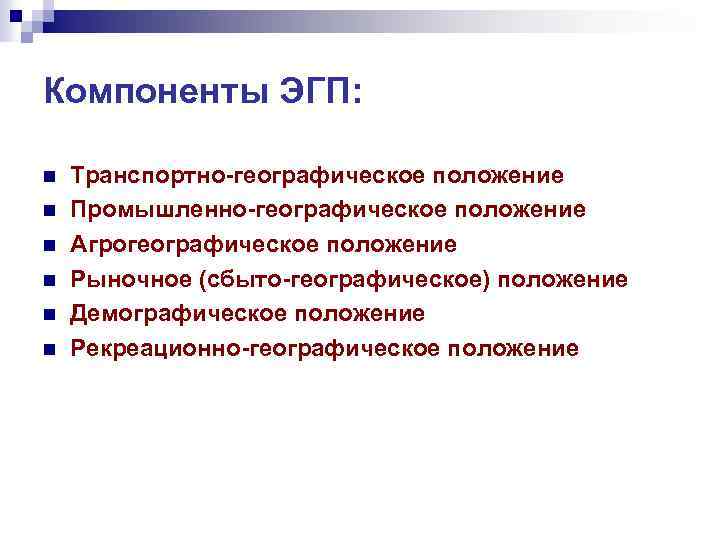 Компоненты ЭГП:

- Транспортно-географическое положение
- Промышленно-географическое положение
- Агрогеографическое положение
- Рыночное (сбыто-географическое) положение
- Демографическое положение
- Рекреационно-географическое положение